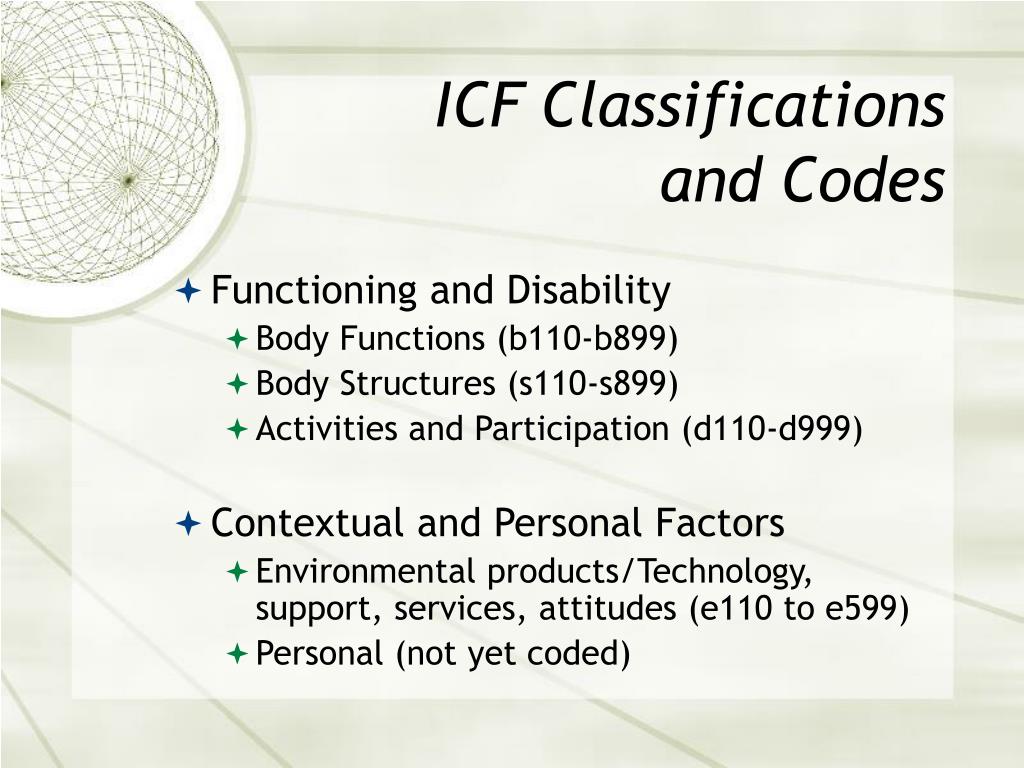 ICF Classifications and Codes

Functioning and Disability
Body Functions (b110-b899)
Body Structures (s110-s899)
Activities and Participation (d110-d999)

Contextual and Personal Factors
Environmental products/Technology, support, services, attitudes (e110 to e599)
Personal (not yet coded)